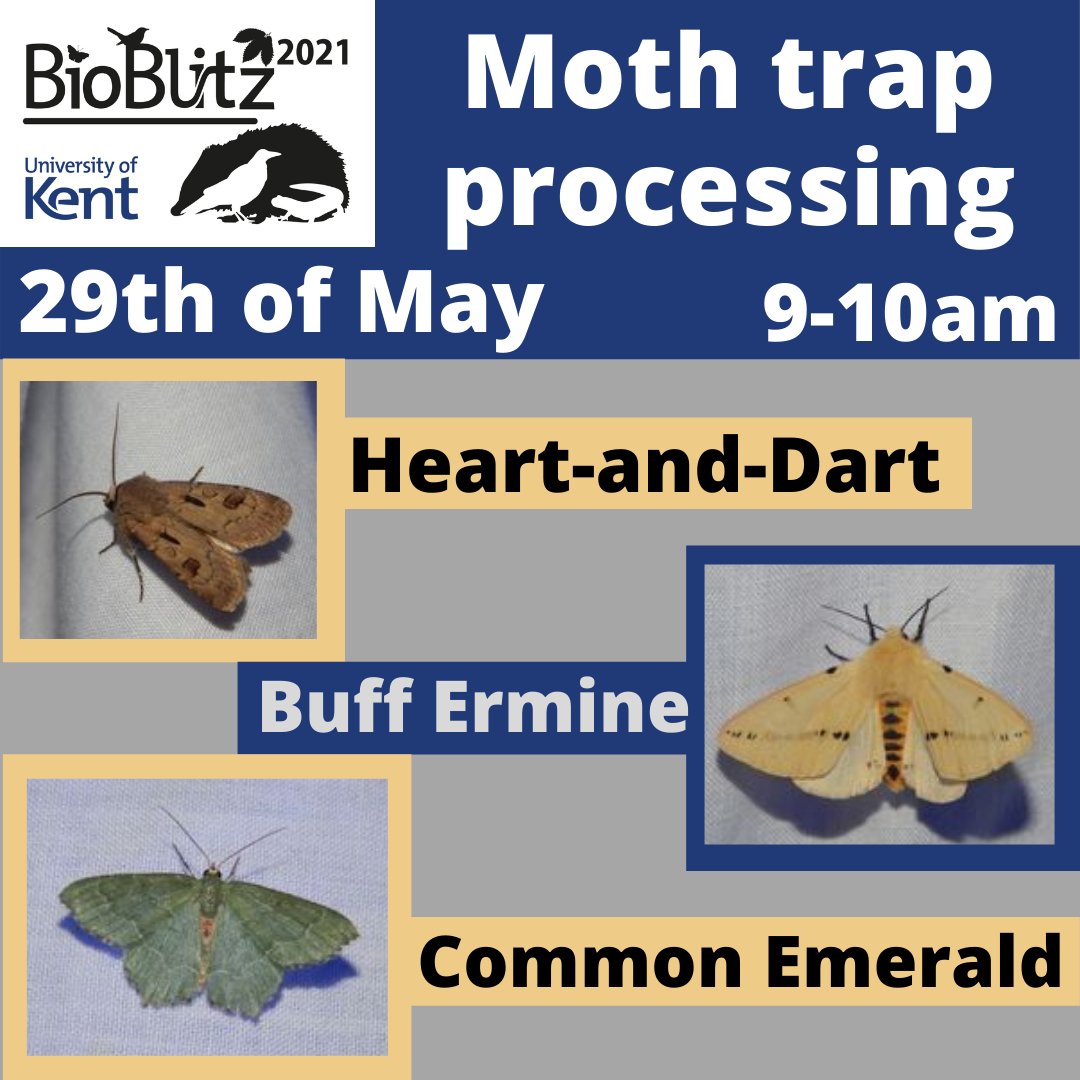 BioBlitz 2021

University of Kent

Moth trap processing

29th of May

9-10am

Heart-and-Dart

Buff Ermine

Common Emerald